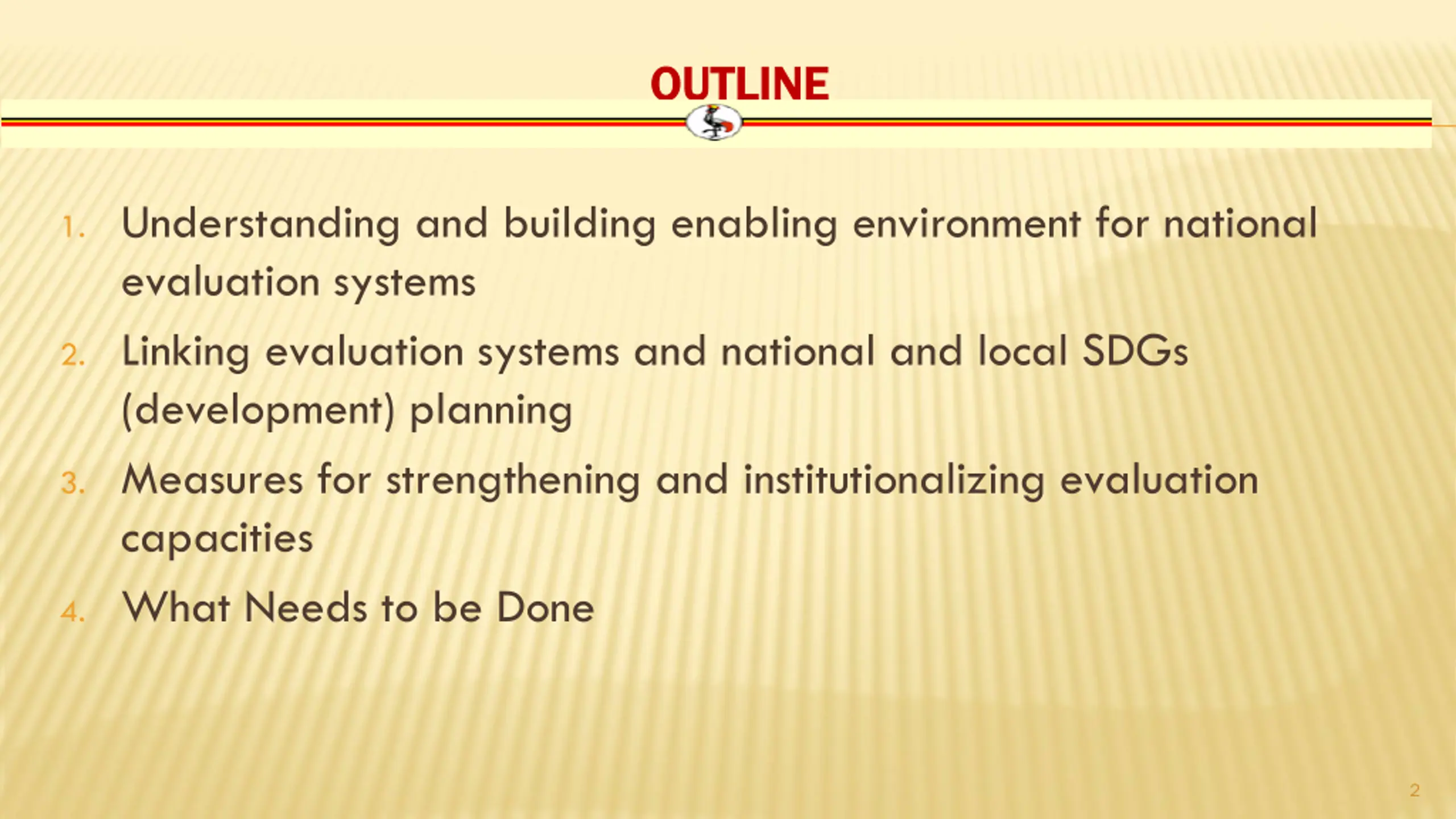 OUTLINE

1. Understanding and building enabling environment for national evaluation systems
2. Linking evaluation systems and national and local SDGs (development) planning
3. Measures for strengthening and institutionalizing evaluation capacities
4. What Needs to be Done

2